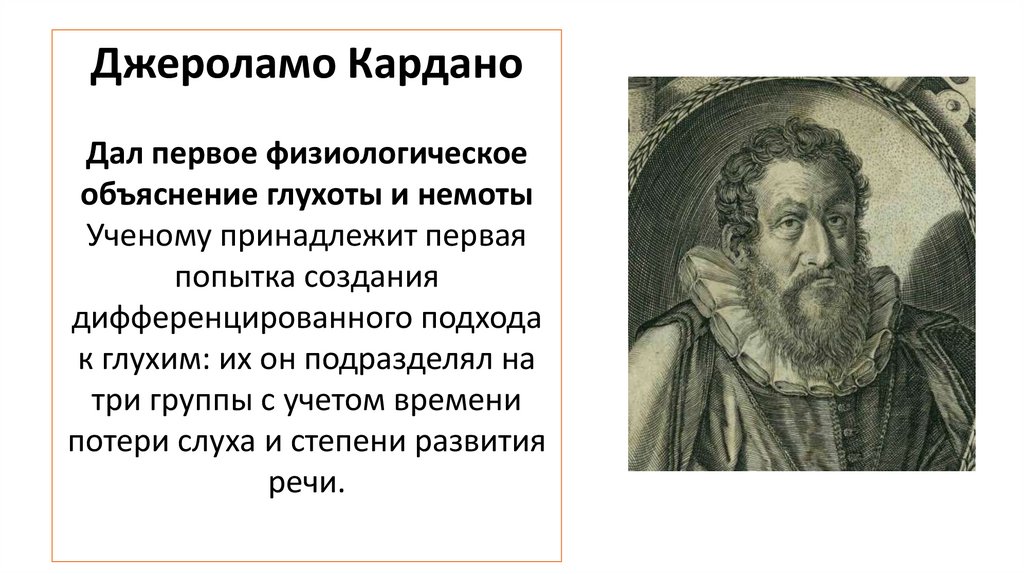 Джероламо Кардано

Дал первое физиологическое объяснение глухоты и немоты
Ученому принадлежит первая попытка создания дифференцированного подхода к глухим: их он подразделял на три группы с учетом времени потери слуха и степени развития речи.